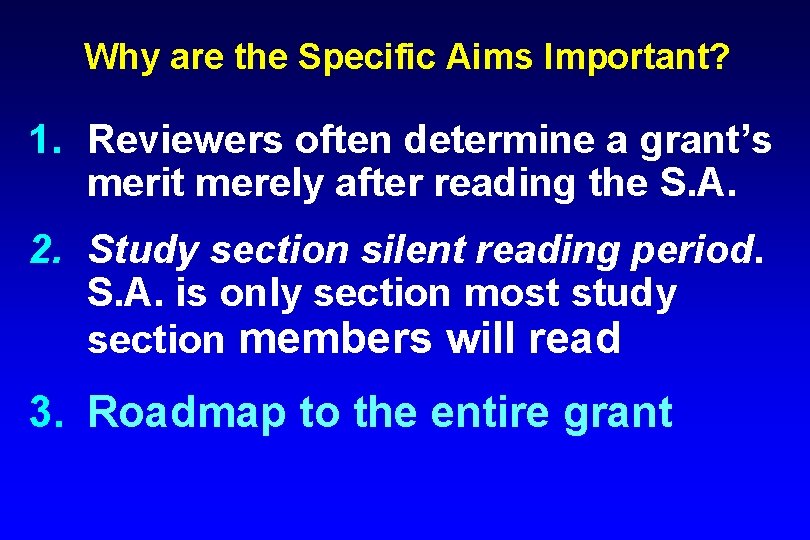 Why are the Specific Aims Important?

1. Reviewers often determine a grant's merit merely after reading the S.A.

2. Study section silent reading period. S.A. is only section most study section members will read

3. Roadmap to the entire grant